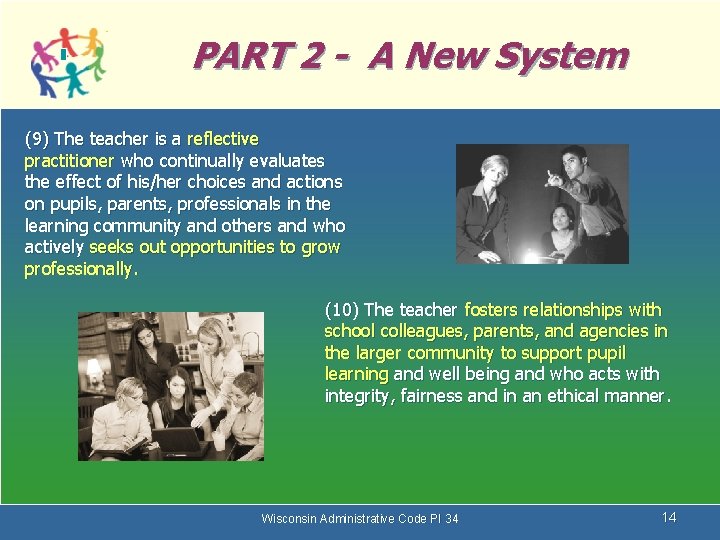 PART 2 - A New System

(9) The teacher is a reflective practitioner who continually evaluates the effect of his/her choices and actions on pupils, parents, professionals in the learning community and others and who actively seeks out opportunities to grow professionally.

(10) The teacher fosters relationships with school colleagues, parents, and agencies in the larger community to support pupil learning and well being and who acts with integrity, fairness and in an ethical manner.

Wisconsin Administrative Code PI 34

14